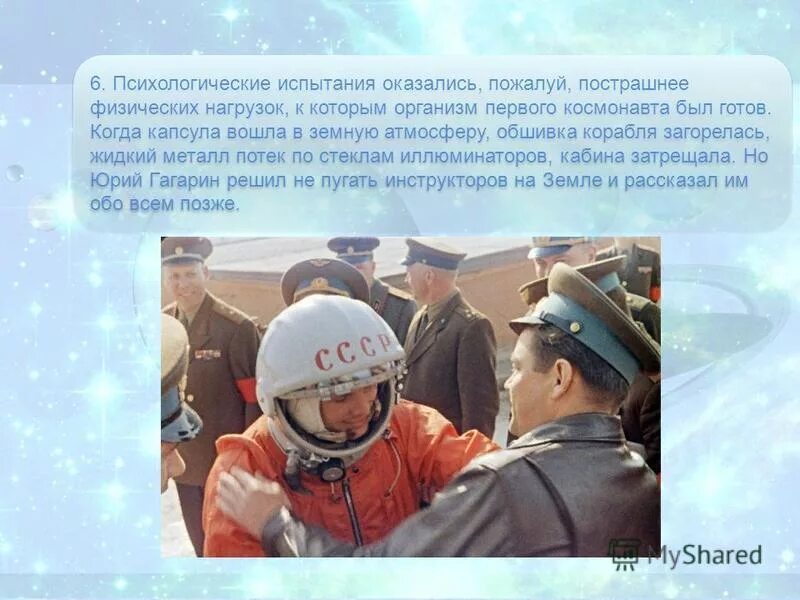 6. Психологические испытания оказались, пожалуй, пострашнее физических нагрузок, к которым организм первого космонавта был готов. Когда капсула вошла в земную атмосферу, обшивка корабля загорелась, жидкий металл потек по стеклам иллюминаторов, кабина затрещала. Но Юрий Гагарин решил не пугать инструкторов на Земле и рассказал им обо всем позже.

СССР

MyShared